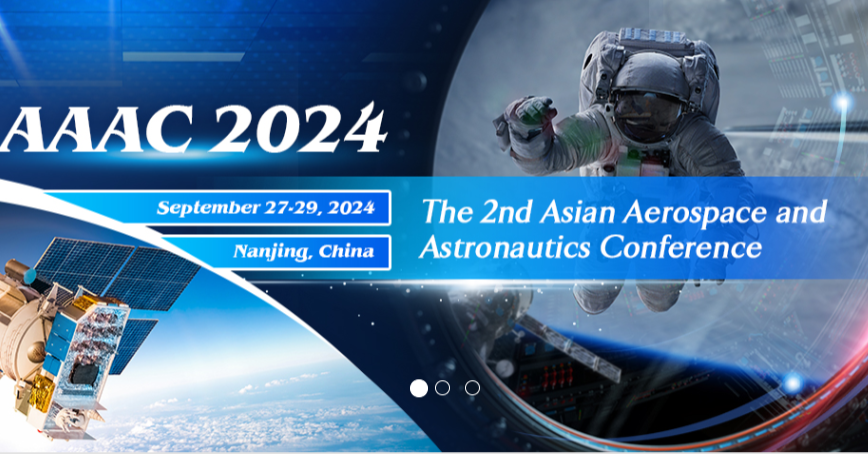 AAAC 2024

September 27-29, 2024

Nanjing, China

The 2nd Asian Aerospace and Astronautics Conference